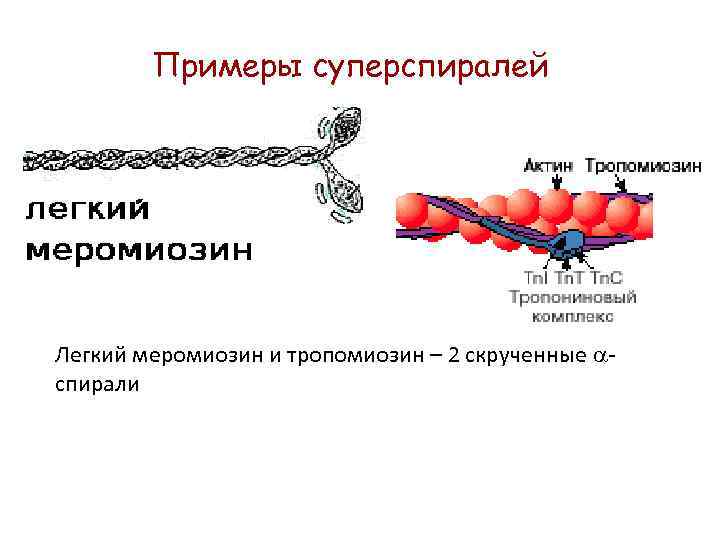 Примеры суперспиралей

легкий меромиозин

Актин Тропомиозин

TnI TnT TnC
Тропониновый комплекс

Легкий меромиозин и тропомиозин – 2 скрученные $\alpha$-спирали